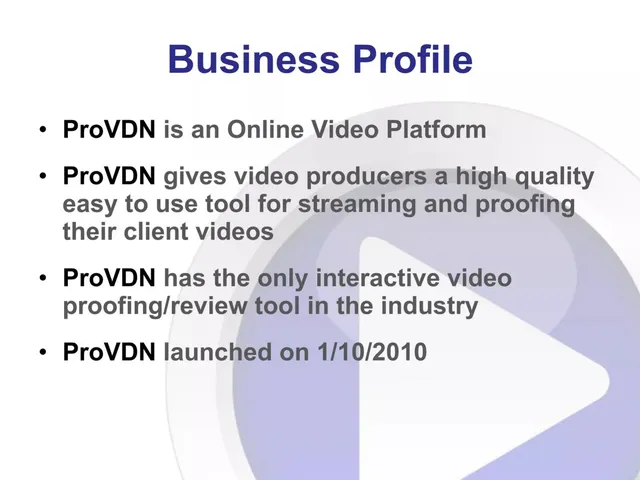 Business Profile

• ProVDN is an Online Video Platform
• ProVDN gives video producers a high quality easy to use tool for streaming and proofing their client videos
• ProVDN has the only interactive video proofing/review tool in the industry
• ProVDN launched on 1/10/2010